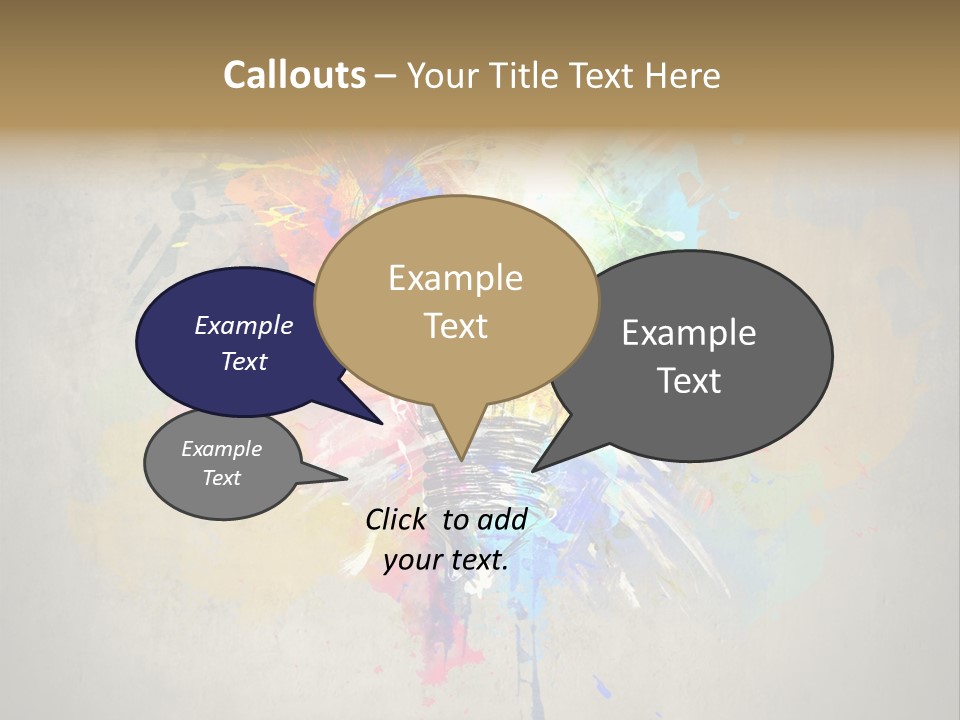 Callouts – Your Title Text Here

Example Text

Example Text

Example Text

Example Text

Click to add your text.